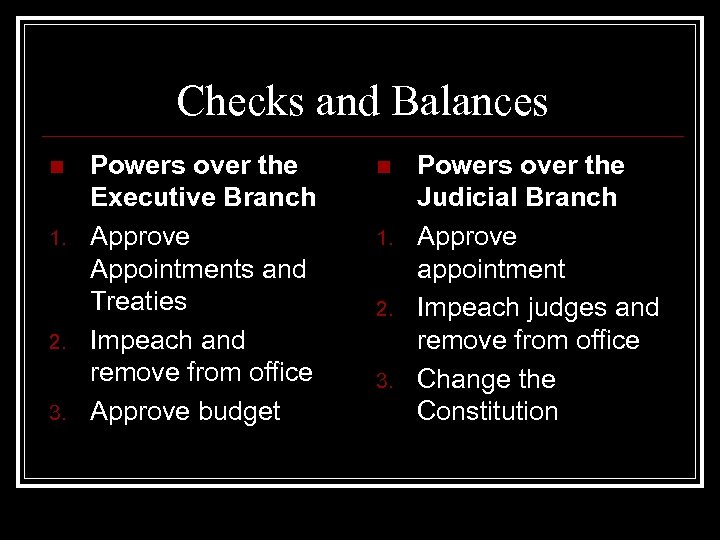 Checks and Balances

Powers over the Executive Branch

1. Approve Appointments and Treaties
2. Impeach and remove from office
3. Approve budget

Powers over the Judicial Branch

1. Approve appointment
2. Impeach judges and remove from office
3. Change the Constitution